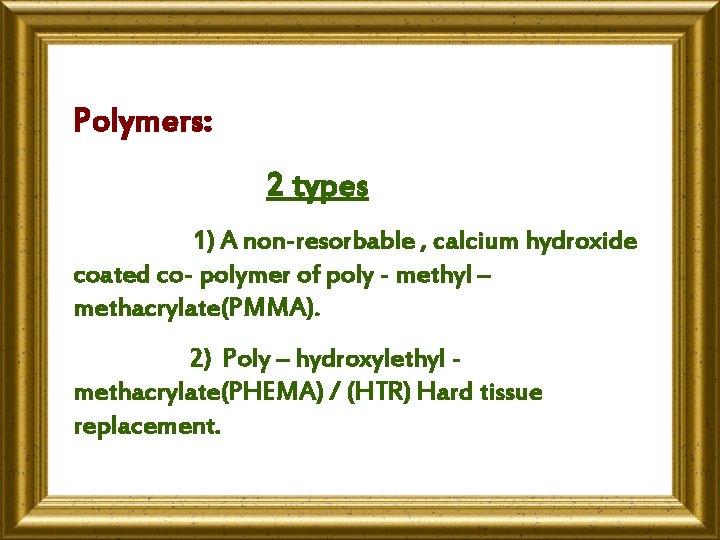 Polymers:

2 types

1) A non-resorbable , calcium hydroxide coated co- polymer of poly - methyl – methacrylate(PMMA).

2) Poly – hydroxylethyl - methacrylate(PHEMA) / (HTR) Hard tissue replacement.